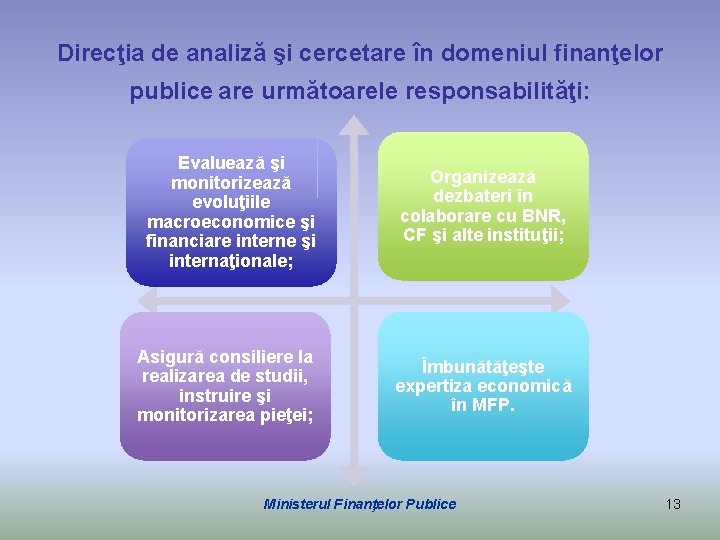 Direcţia de analiză şi cercetare în domeniul finanţelor publice are următoarele responsabilităţi:

Evaluează şi monitorizează evoluţiile macroeconomice şi financiare interne şi internaţionale;

Organizează dezbateri în colaborare cu BNR, CF şi alte instituţii;

Asigură consiliere la realizarea de studii, instruire şi monitorizarea pieţei;

Îmbunătăţeşte expertiza economică în MFP.

Ministerul Finanţelor Publice

13